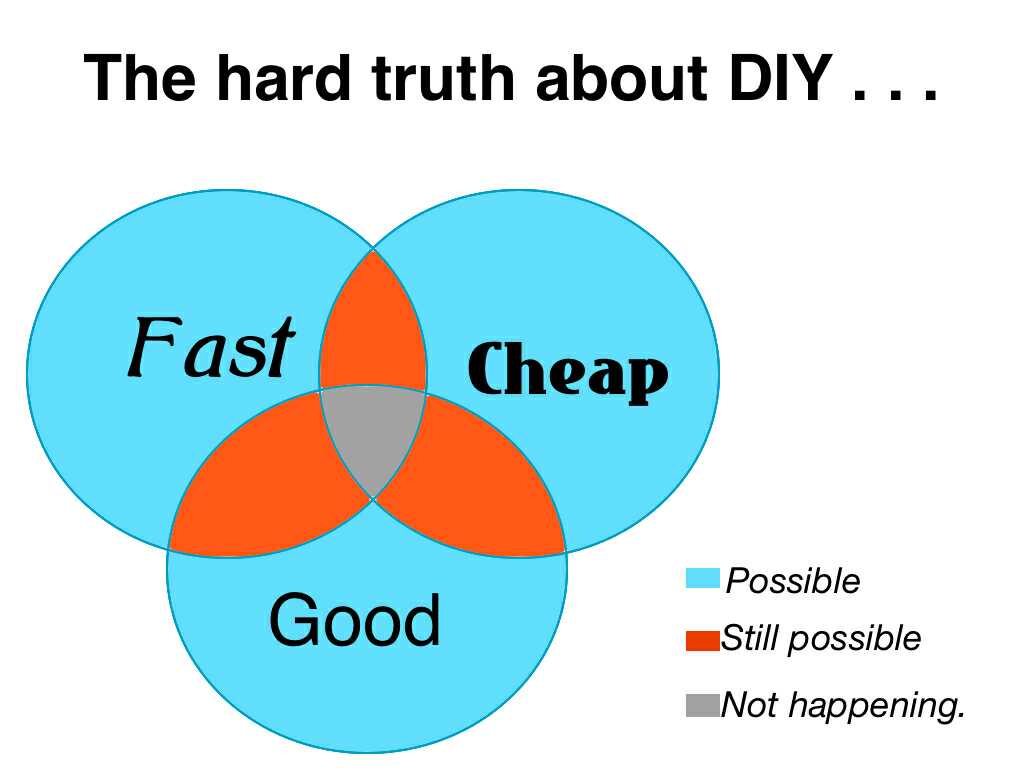 The hard truth about DIY . . .

Fast

Cheap

Good

Possible

Still possible

Not happening.